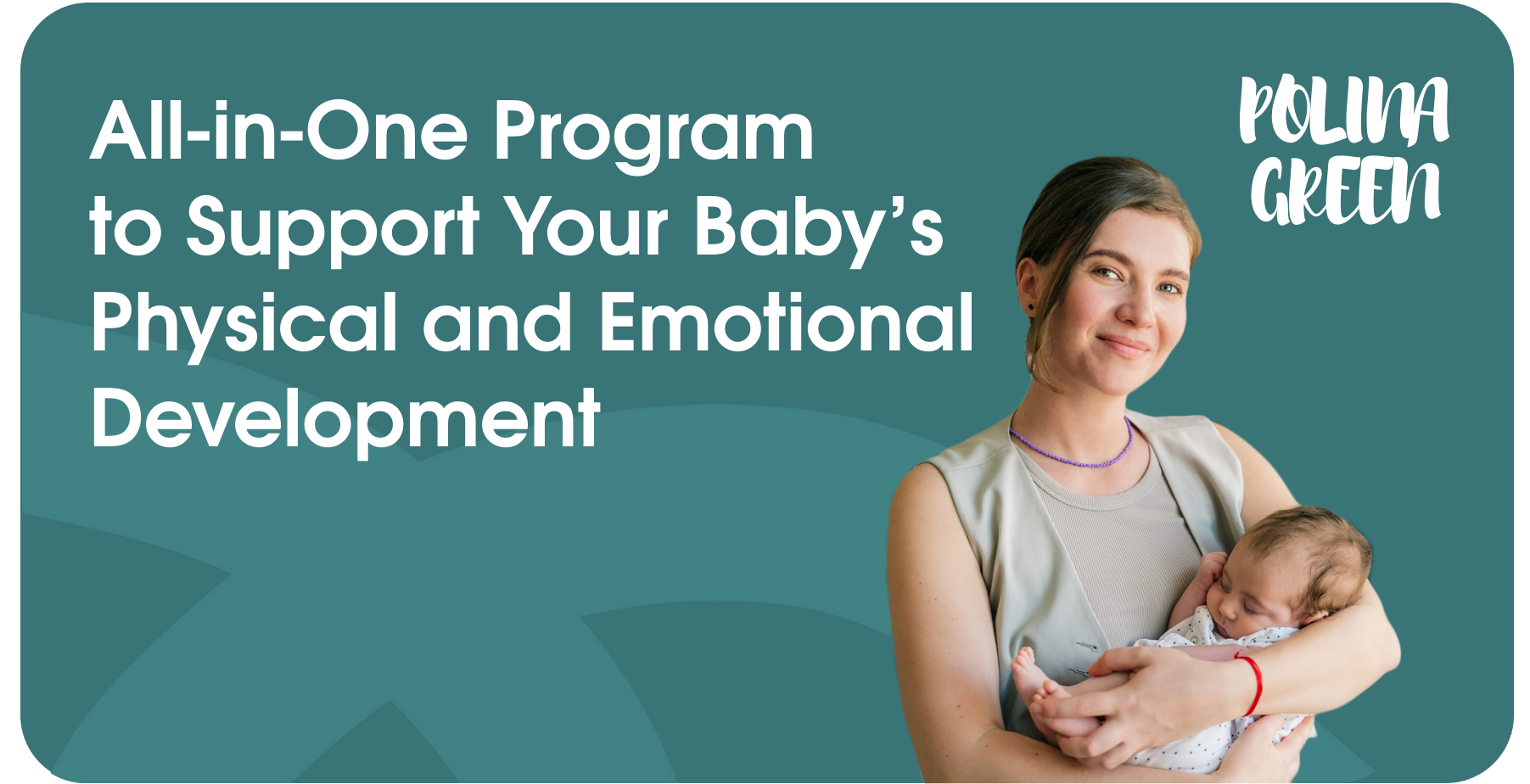 All-in-One Program to Support Your Baby's Physical and Emotional Development

POLINA GREEN